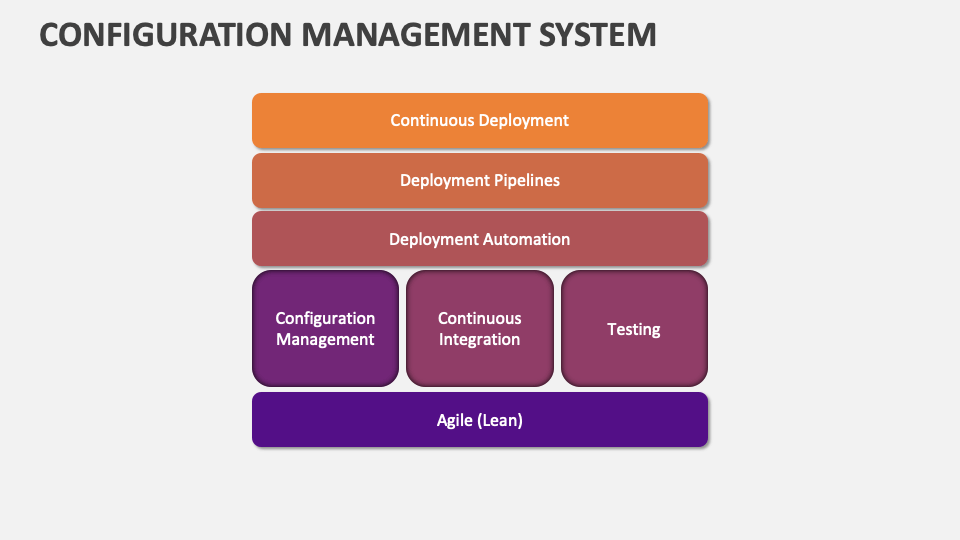 CONFIGURATION MANAGEMENT SYSTEM

Continuous Deployment

Deployment Pipelines

Deployment Automation

Configuration Management

Continuous Integration

Testing

Agile (Lean)